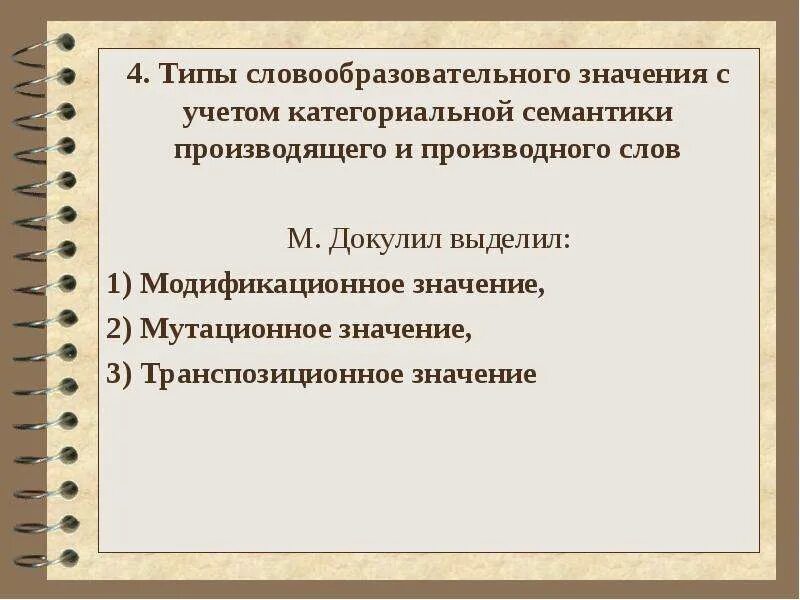 4. Типы словообразовательного значения с учетом категориальной семантики производящего и производного слов

М. Докулил выделил:

1) Модификационное значение,

2) Мутационное значение,

3) Транспозиционное значение